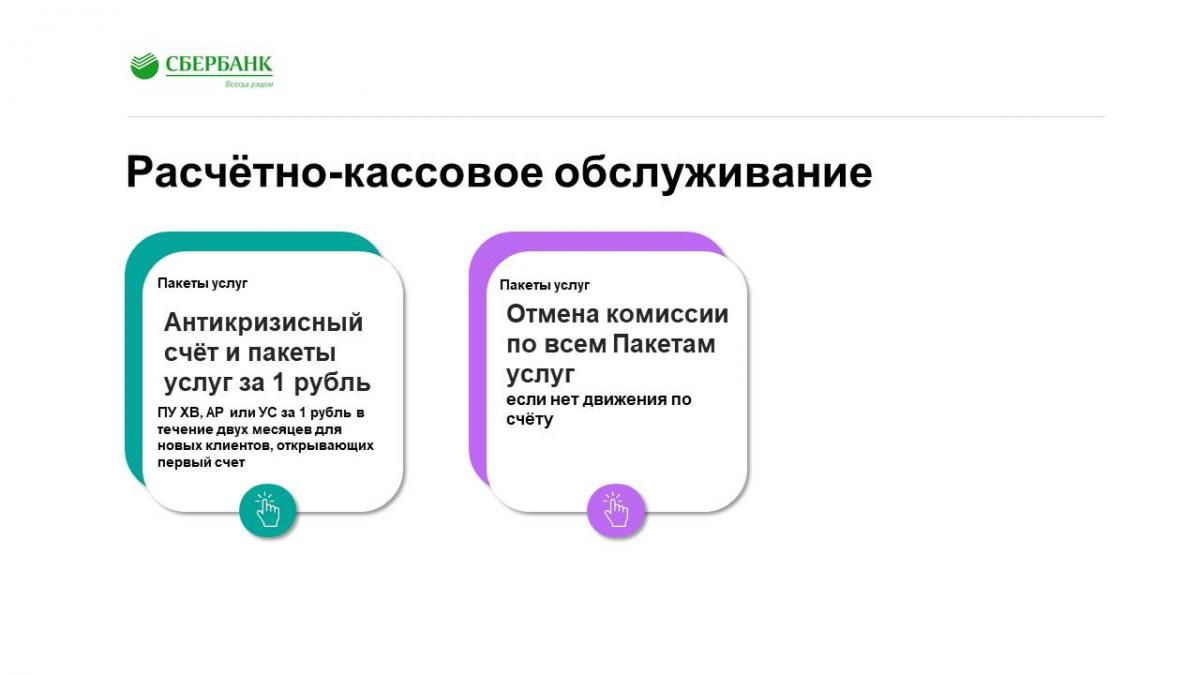 СБЕРБАНК
Всегда рядом

Расчётно-кассовое обслуживание

Пакеты услуг

Антикризисный счёт и пакеты услуг за 1 рубль

ПУ ХВ, АР или УС за 1 рубль в течение двух месяцев для новых клиентов, открывающих первый счет

Пакеты услуг

Отмена комиссии по всем Пакетам услуг

если нет движения по счёту